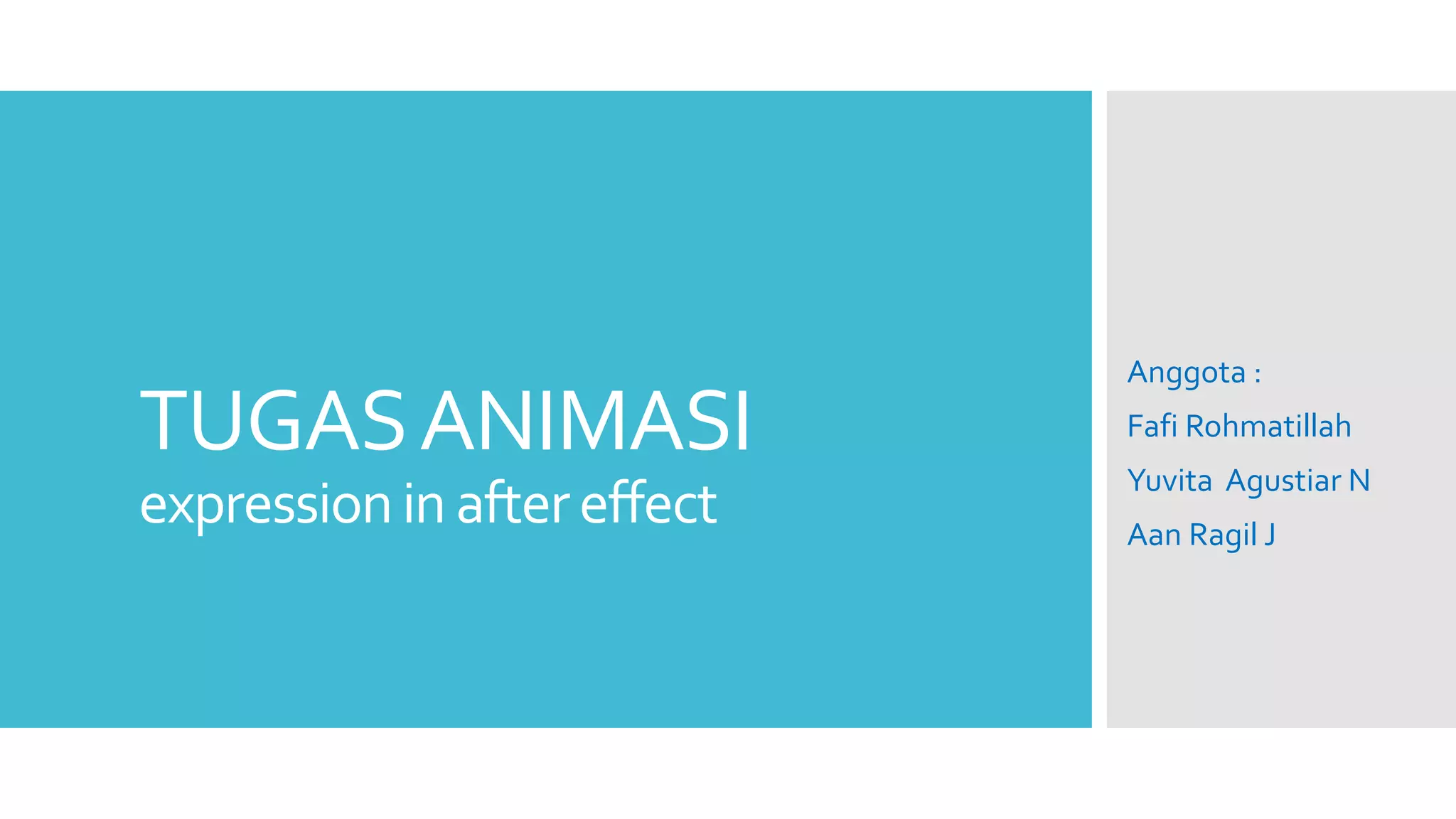 TUGAS ANIMASI
expression in after effect

Anggota :
Fafi Rohmatillah
Yuvita Agustiar N
Aan Ragil J